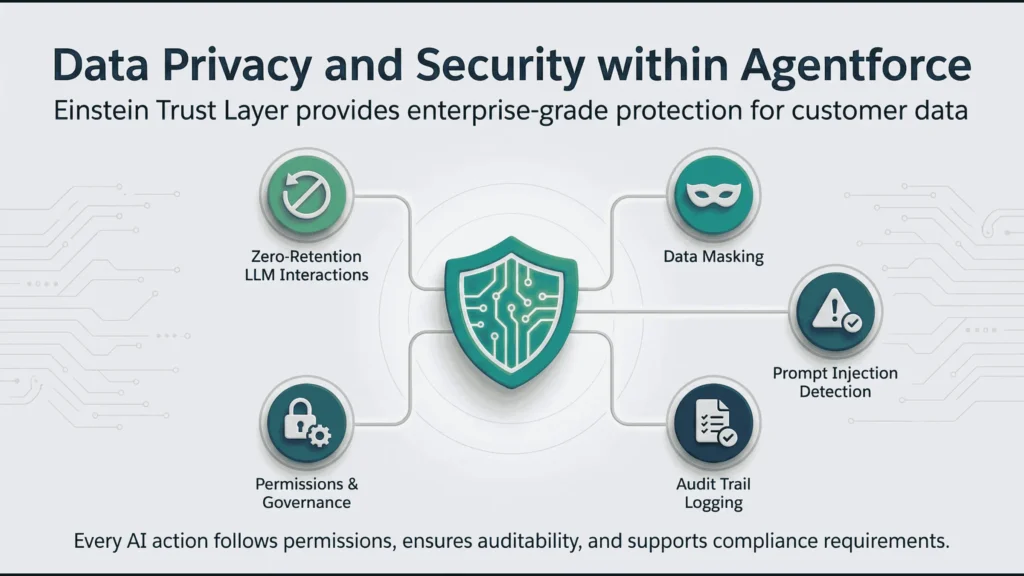 Data Privacy and Security within Agentforce

Einstein Trust Layer provides enterprise-grade protection for customer data

Zero-Retention LLM Interactions

Data Masking

Prompt Injection Detection

Permissions & Governance

Audit Trail Logging

Every AI action follows permissions, ensures auditability, and supports compliance requirements.